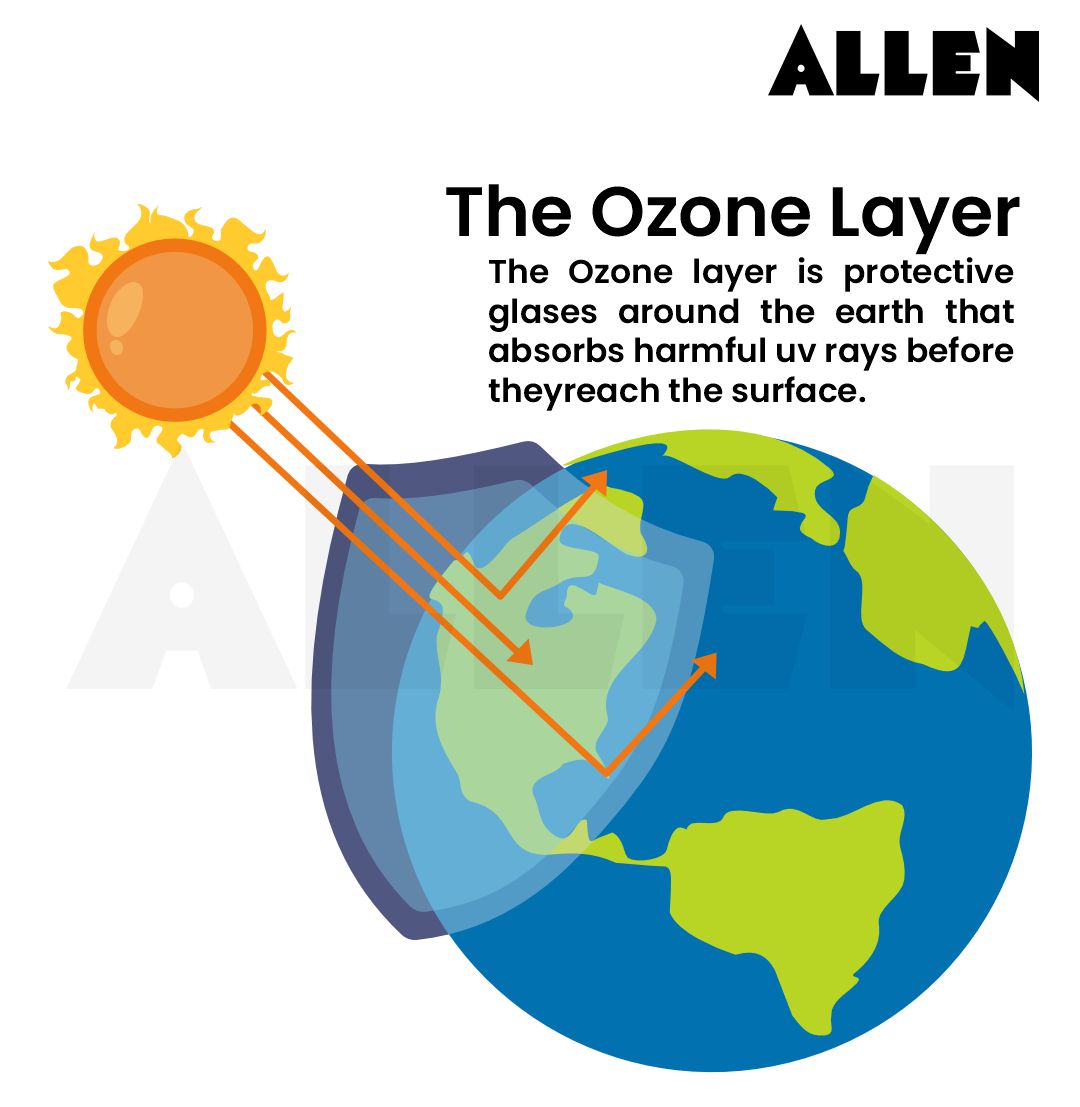 ALLEN

The Ozone Layer

The Ozone layer is protective glases around the earth that absorbs harmful uv rays before theyreach the surface.

ALLEN